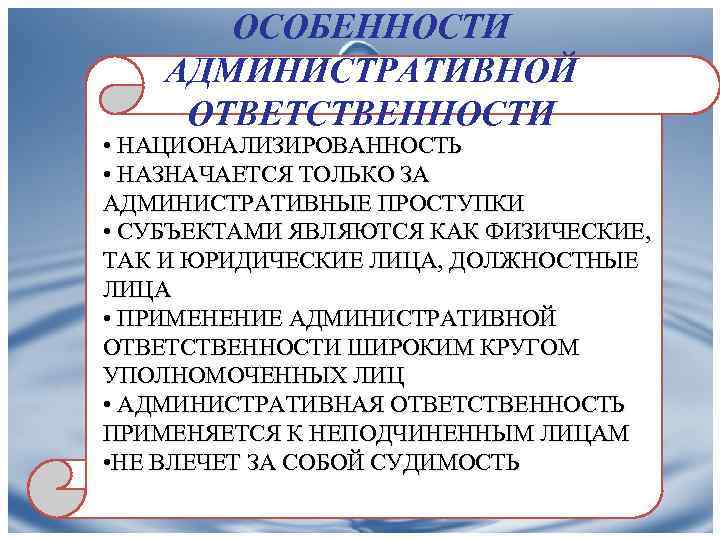 ОСОБЕННОСТИ АДМИНИСТРАТИВНОЙ ОТВЕТСТВЕННОСТИ

• НАЦИОНАЛИЗИРОВАННОСТЬ
• НАЗНАЧАЕТСЯ ТОЛЬКО ЗА АДМИНИСТРАТИВНЫЕ ПРОСТУПКИ
• СУБЪЕКТАМИ ЯВЛЯЮТСЯ КАК ФИЗИЧЕСКИЕ, ТАК И ЮРИДИЧЕСКИЕ ЛИЦА, ДОЛЖНОСТНЫЕ ЛИЦА
• ПРИМЕНЕНИЕ АДМИНИСТРАТИВНОЙ ОТВЕТСТВЕННОСТИ ШИРОКИМ КРУГОМ УПОЛНОМОЧЕННЫХ ЛИЦ
• АДМИНИСТРАТИВНАЯ ОТВЕТСТВЕННОСТЬ ПРИМЕНЯЕТСЯ К НЕПОДЧИНЕННЫМ ЛИЦАМ
•НЕ ВЛЕЧЕТ ЗА СОБОЙ СУДИМОСТЬ